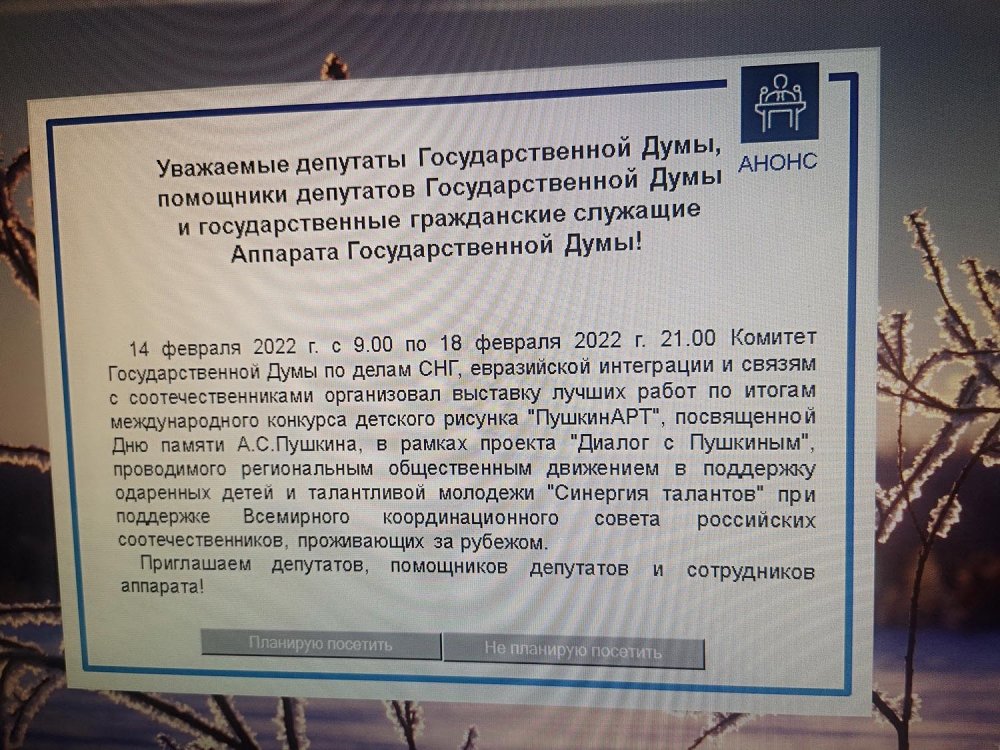 АНОНС

Уважаемые депутаты Государственной Думы, помощники депутатов Государственной Думы и государственные гражданские служащие Аппарата Государственной Думы!

14 февраля 2022 г. с 9.00 по 18 февраля 2022 г. 21.00 Комитет Государственной Думы по делам СНГ, евразийской интеграции и связям с соотечественниками организовал выставку лучших работ по итогам международного конкурса детского рисунка "ПушкинАРТ", посвященной Дню памяти А.С.Пушкина, в рамках проекта "Диалог с Пушкиным", проводимого региональным общественным движением в поддержку одаренных детей и талантливой молодежи "Синергия талантов" при поддержке Всемирного координационного совета российских соотечественников, проживающих за рубежом.

Приглашаем депутатов, помощников депутатов и сотрудников аппарата!

Планирую посетить

Не планирую посетить